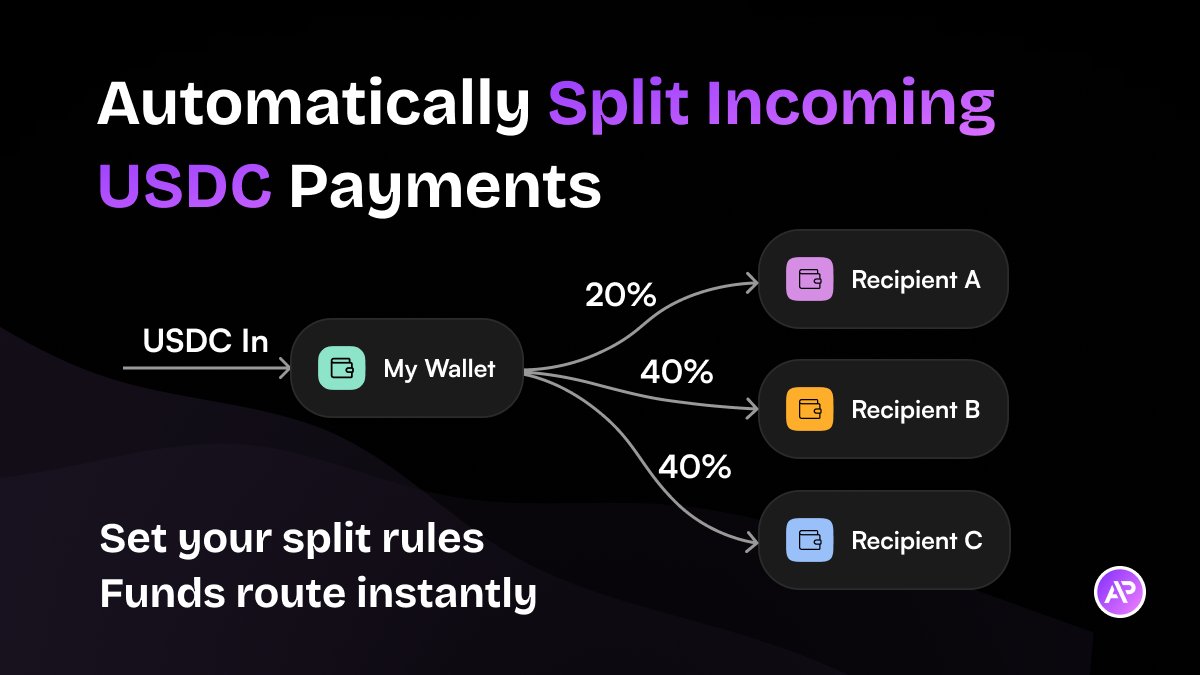 Automatically Split Incoming USDC Payments

USDC In

My Wallet

20%

40%

40%

Recipient A

Recipient B

Recipient C

Set your split rules
Funds route instantly

AP